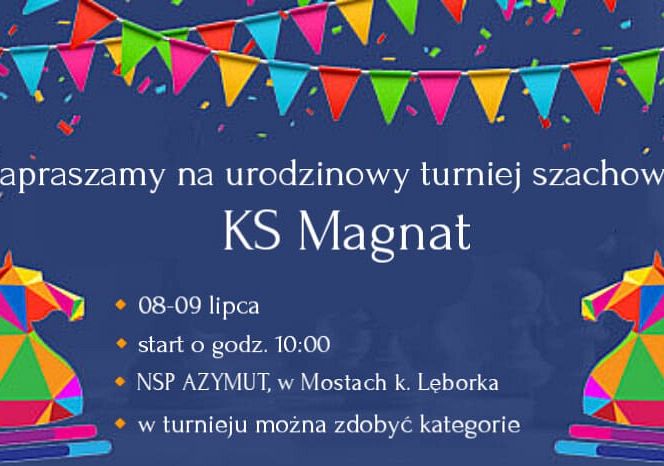 apraszamy na urodzinowy turniej szachow

KS Magnat

08-09 lipca
start o godz. 10:00
NSP AZYMUT, w Mostach k. Lęborka
w turnieju można zdobyć kategorie